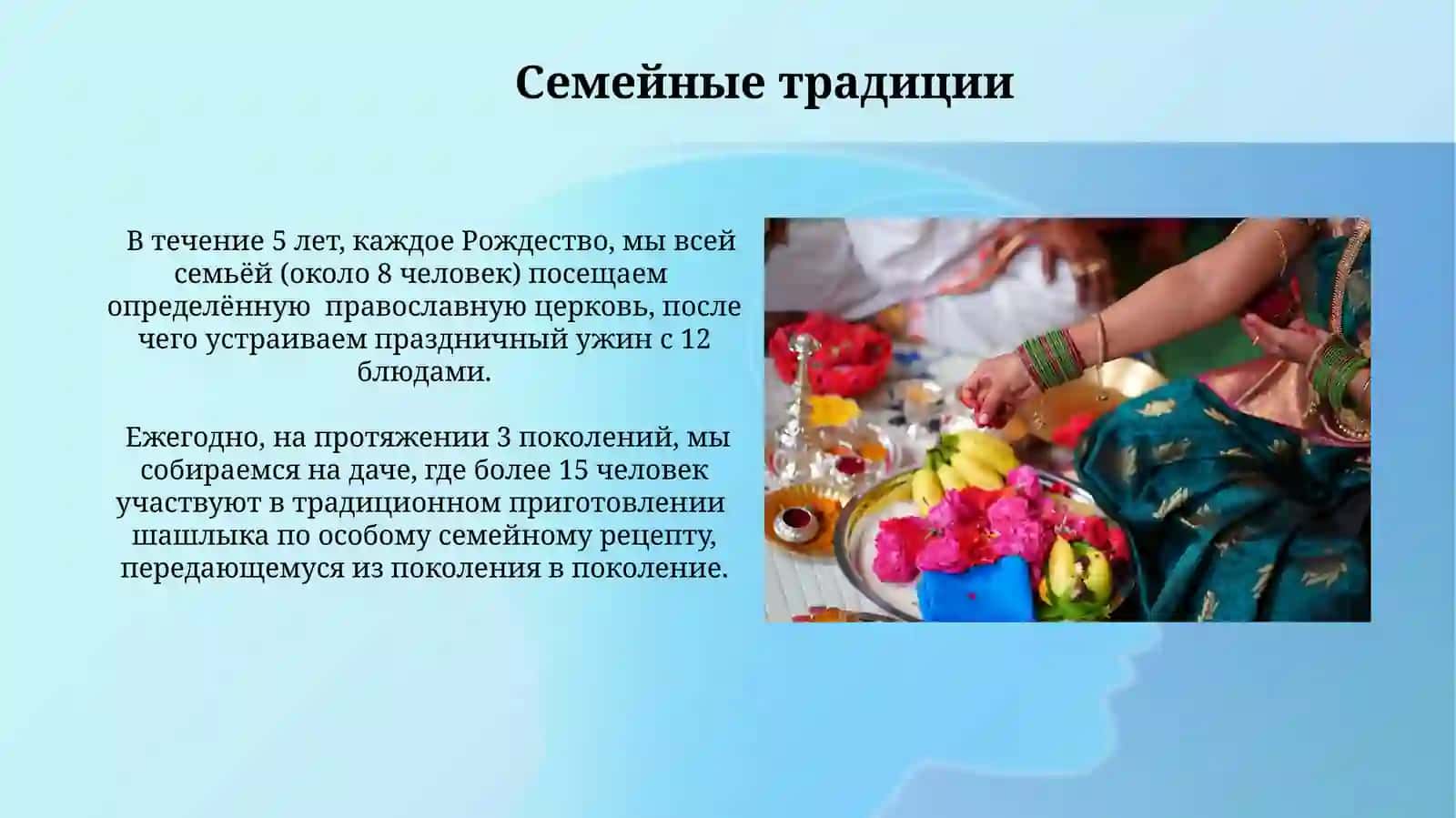 Семейные традиции

В течение 5 лет, каждое Рождество, мы всей семьёй (около 8 человек) посещаем определённую  православную церковь, после чего устраиваем праздничный ужин с 12 блюдами.

Ежегодно, на протяжении 3 поколений, мы собираемся на даче, где более 15 человек участвуют в традиционном приготовлении шашлыка по особому семейному рецепту, передающемуся из поколения в поколение.